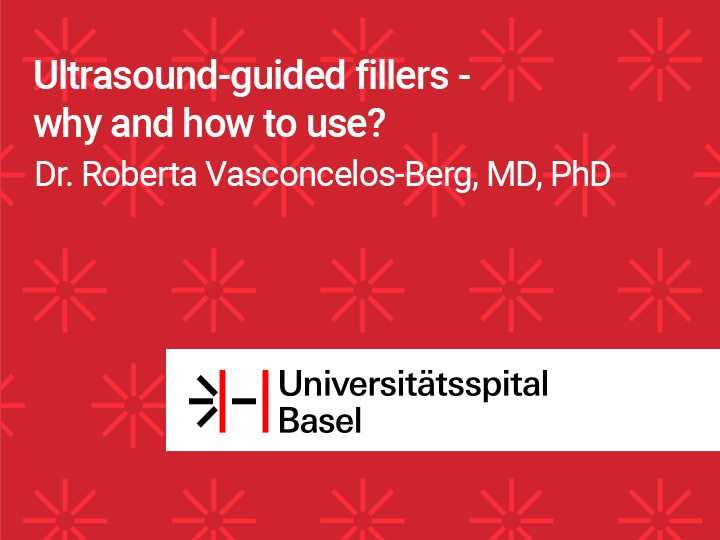 Ultrasound-guided fillers - why and how to use?

Dr. Roberta Vasconcelos-Berg, MD, PhD

Universitätsspital Basel